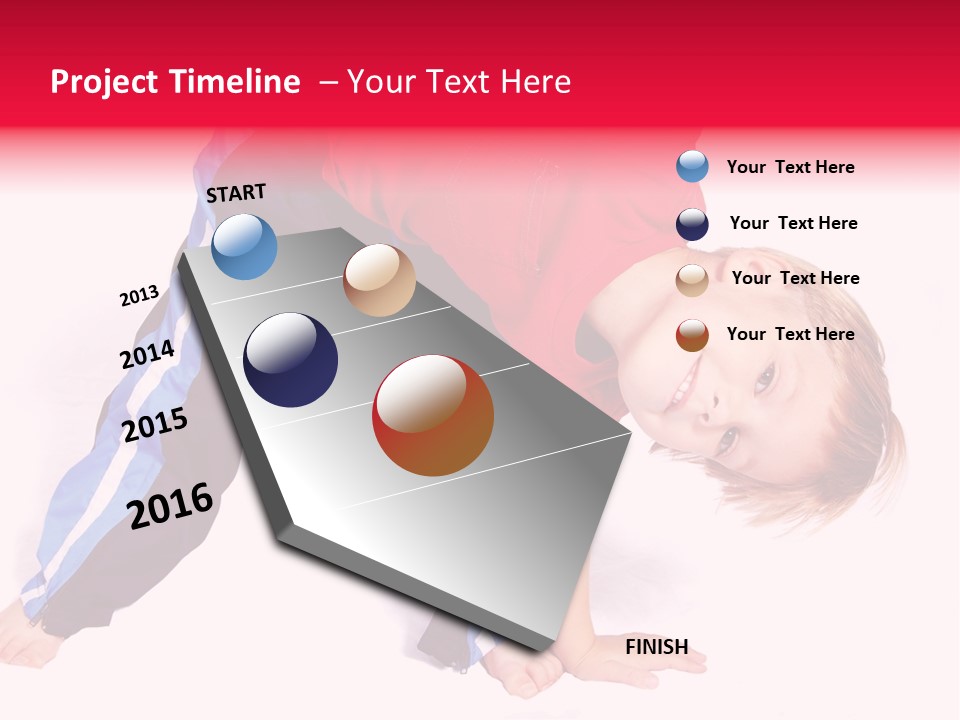 Project Timeline – Your Text Here

START

2013

2014

2015

2016

FINISH

Your Text Here

Your Text Here

Your Text Here

Your Text Here